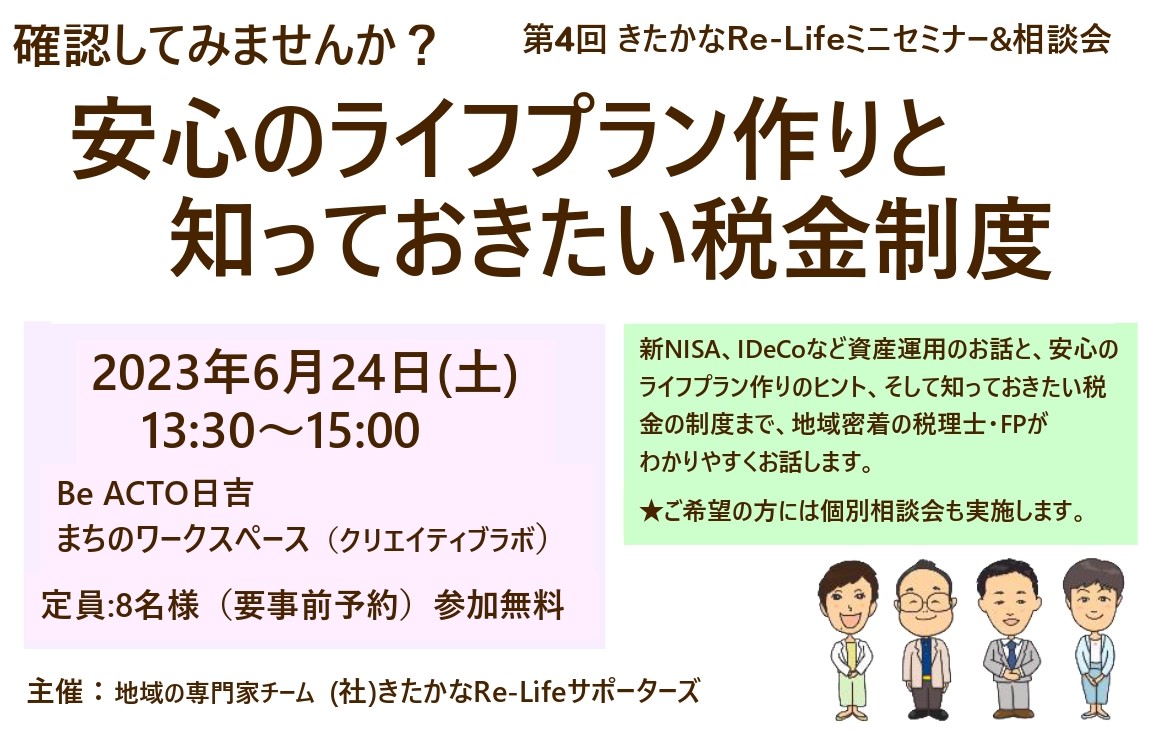 確認してみませんか？

第4回 きたかなRe-Lifeミニセミナー&相談会

安心のライフプラン作りと
知っておきたい税金制度

2023年6月24日(土)
13:30～15:00

Be ACTO日吉
まちのワークスペース（クリエイティブラボ）

定員:8名様（要事前予約）参加無料

新NISA、IDeCoなど資産運用のお話と、安心のライフプラン作りのヒント、そして知っておきたい税金の制度まで、地域密着の税理士・FPがわかりやすくお話します。

★ご希望の方には個別相談会も実施します。

主催：地域の専門家チーム (社)きたかなRe-Lifeサポーターズ